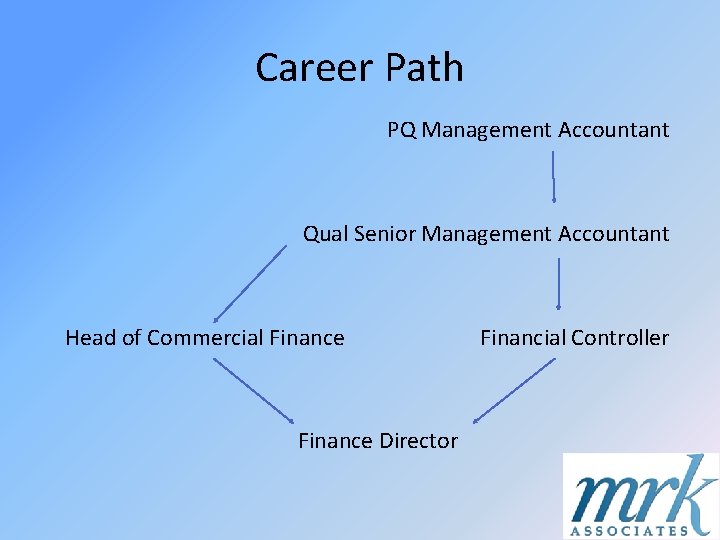 Career Path

PQ Management Accountant

Qual Senior Management Accountant

Head of Commercial Finance

Financial Controller

Finance Director

mrk
ASSOCIATES